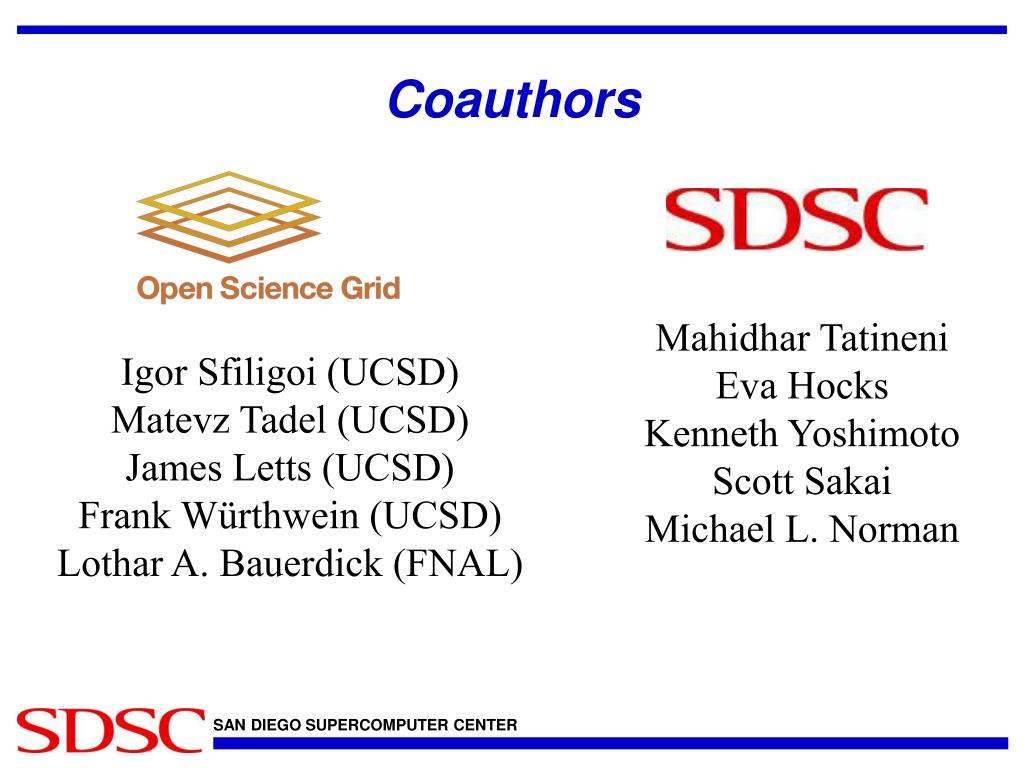 Coauthors

Open Science Grid

Igor Sfiligoi (UCSD)
Matevz Tadel (UCSD)
James Letts (UCSD)
Frank Würthwein (UCSD)
Lothar A. Bauerdick (FNAL)

SDSC

Mahidhar Tatineni
Eva Hocks
Kenneth Yoshimoto
Scott Sakai
Michael L. Norman

SDSC SAN DIEGO SUPERCOMPUTER CENTER